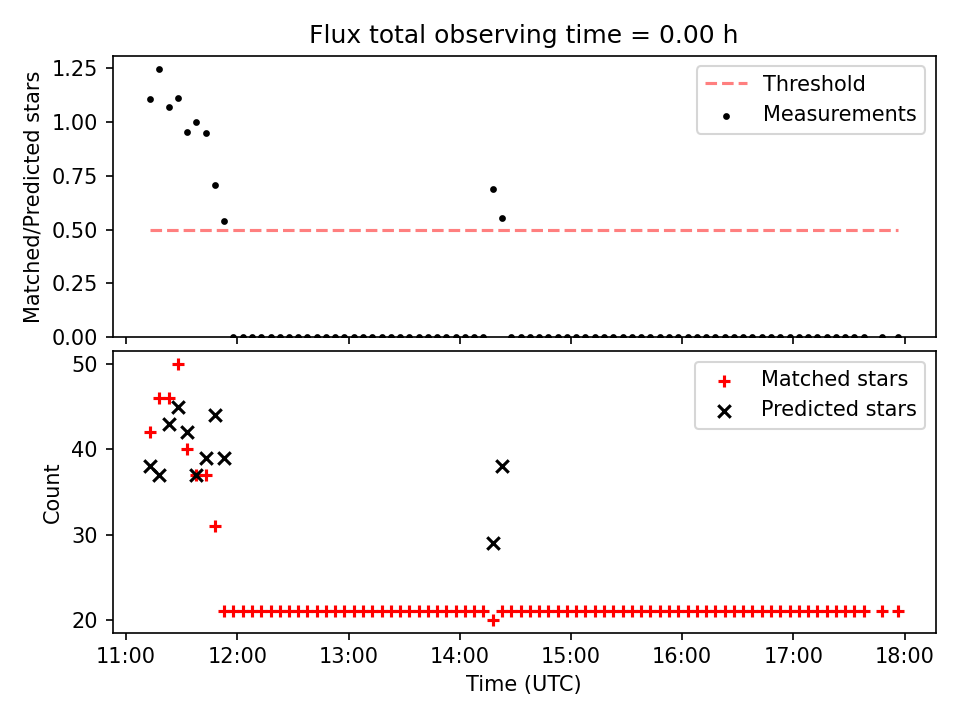 Flux total observing time = 0.00 h

Matched/Predicted stars

1.25
1.00
0.75
0.50
0.25
0.00

Threshold
Measurements

Count

50
40
30
20

Matched stars
Predicted stars

11:00 12:00 13:00 14:00 15:00 16:00 17:00 18:00

Time (UTC)